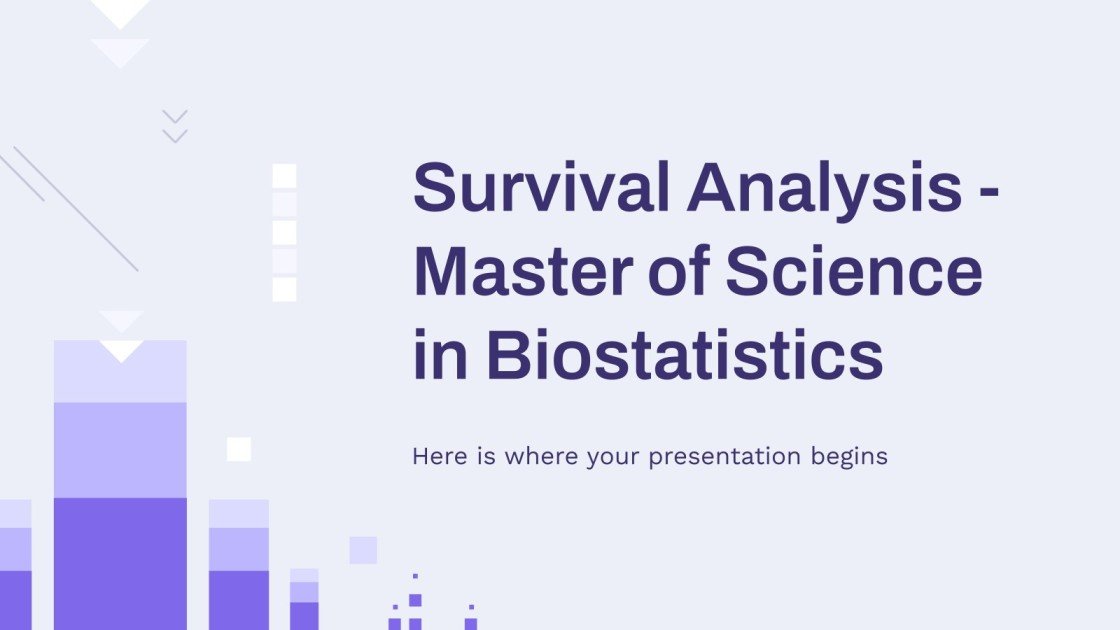 Survival Analysis - Master of Science in Biostatistics

Here is where your presentation begins